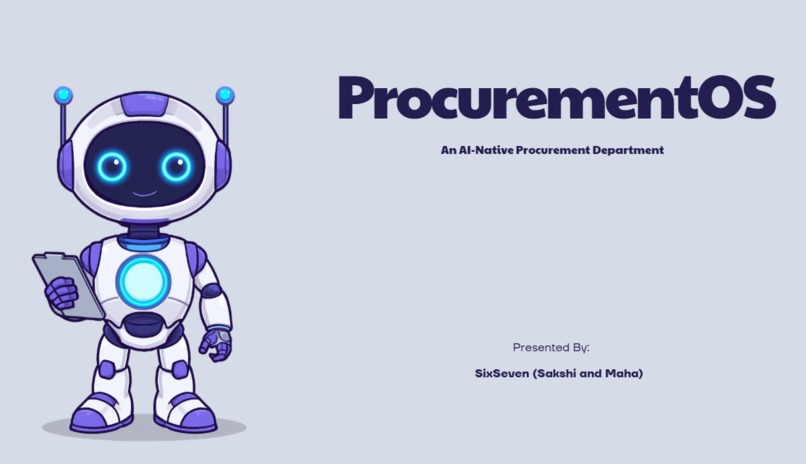 ProcurementOS

An AI-Native Procurement Department

Presented By:

SixSeven (Sakshi and Maha)